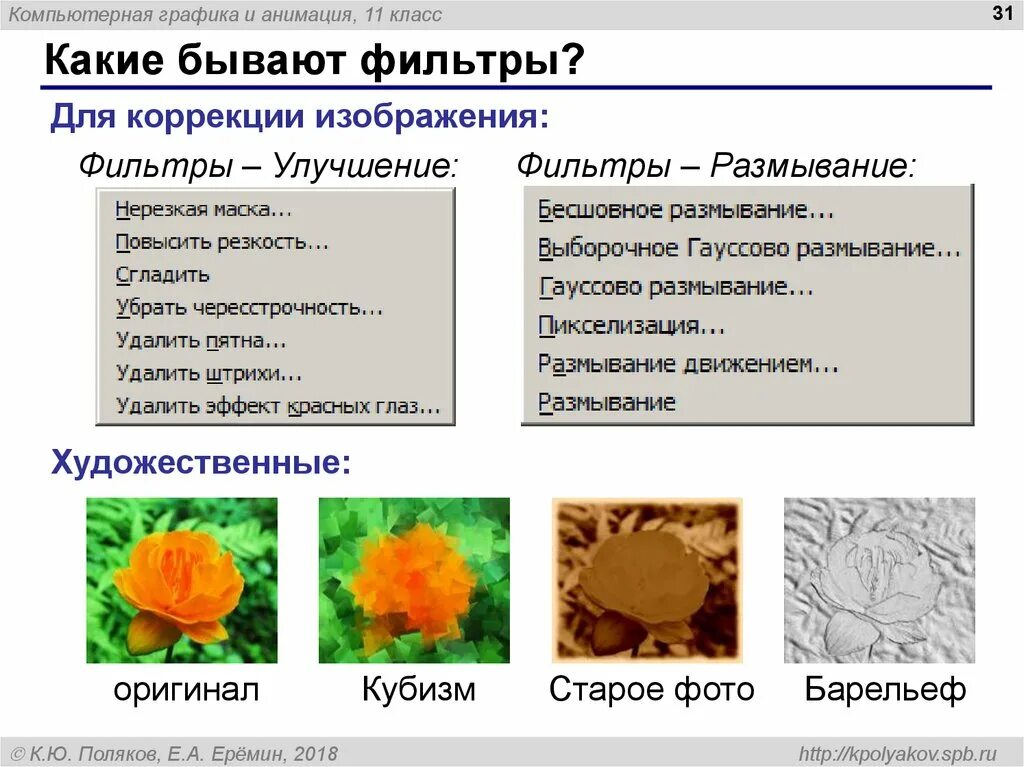 Компьютерная графика и анимация, 11 класс

31

Какие бывают фильтры?

Для коррекции изображения:

Фильтры – Улучшение:

Нерезкая маска...
Повысить резкость...
Сгладить
Убрать чересстрочность...
Удалить пятна...
Удалить штрихи...
Удалить эффект красных глаз...

Фильтры – Размывание:

Бесшовное размывание...
Выборочное Гауссово размывание...
Гауссово размывание...
Пикселизация...
Размывание движением...
Размывание

Художественные:

оригинал

Кубизм

Старое фото

Барельеф

© К.Ю. Поляков, Е.А. Ерёмин, 2018

http://kpolyakov.spb.ru